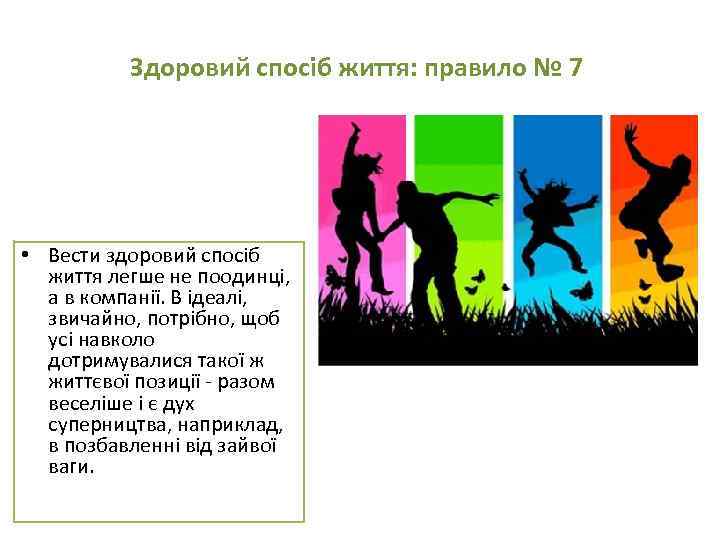 Здоровий спосіб життя: правило № 7

• Вести здоровий спосіб життя легше не поодинці, а в компанії. В ідеалі, звичайно, потрібно, щоб усі навколо дотримувалися такої ж життєвої позиції - разом веселіше і є дух суперництва, наприклад, в позбавленні від зайвої ваги.